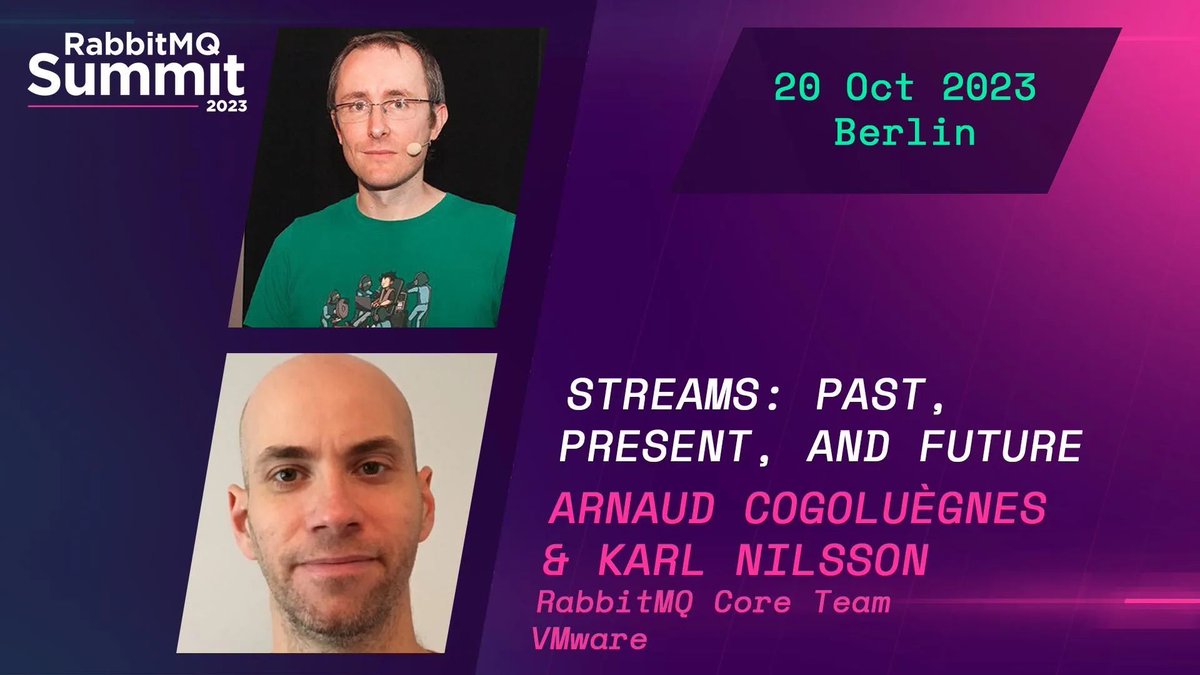 RabbitMQ Summit 2023

20 Oct 2023
Berlin

STREAMS: PAST, PRESENT, AND FUTURE

ARNAUD COGOLUÈGNES & KARL NILSSON

RabbitMQ Core Team
VMware